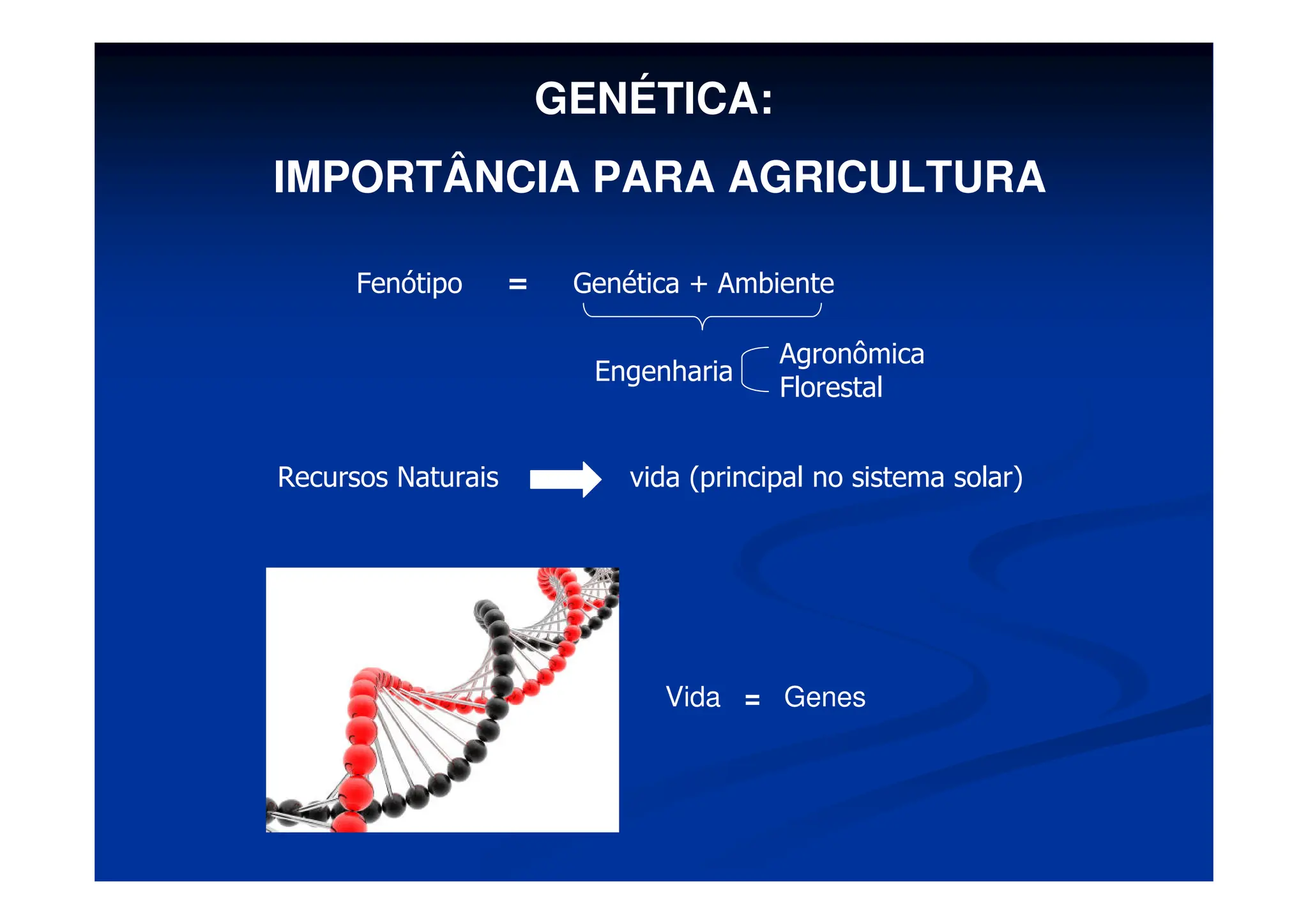 GENÉTICA:

IMPORTÂNCIA PARA AGRICULTURA

Fenótipo = Genética + Ambiente

Engenharia Agronômica
Florestal

Recursos Naturais vida (principal no sistema solar)

Vida = Genes